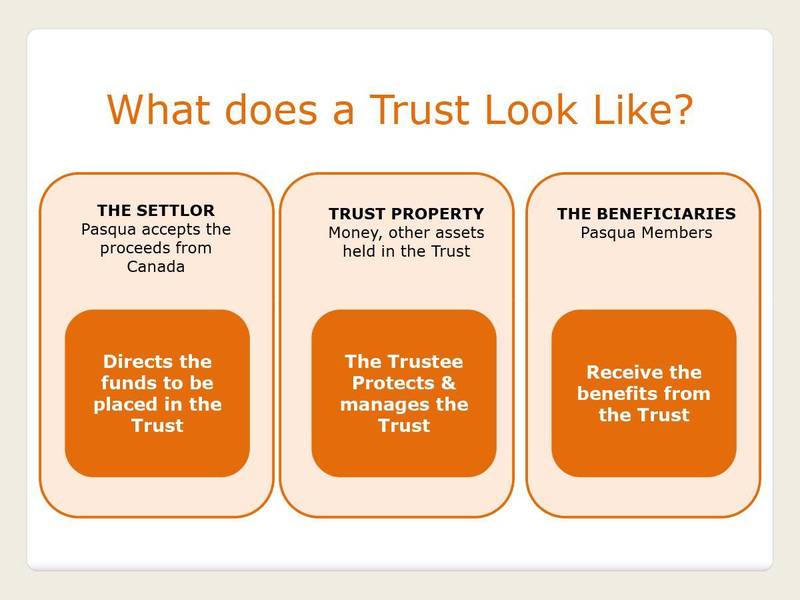 What does a Trust Look Like?

THE SETTLOR
Pasqua accepts the proceeds from Canada

Directs the funds to be placed in the Trust

TRUST PROPERTY
Money, other assets held in the Trust

The Trustee Protects & manages the Trust

THE BENEFICIARIES
Pasqua Members

Receive the benefits from the Trust